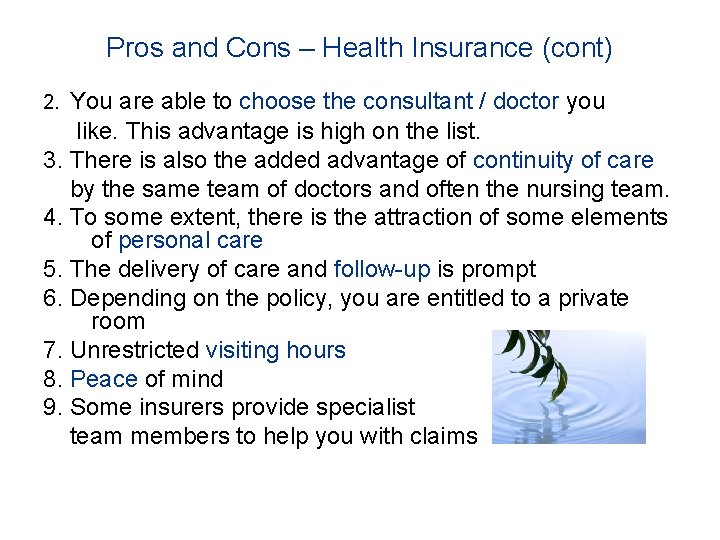 Pros and Cons – Health Insurance (cont)

2. You are able to choose the consultant / doctor you like. This advantage is high on the list.
3. There is also the added advantage of continuity of care by the same team of doctors and often the nursing team.
4. To some extent, there is the attraction of some elements of personal care
5. The delivery of care and follow-up is prompt
6. Depending on the policy, you are entitled to a private room
7. Unrestricted visiting hours
8. Peace of mind
9. Some insurers provide specialist team members to help you with claims